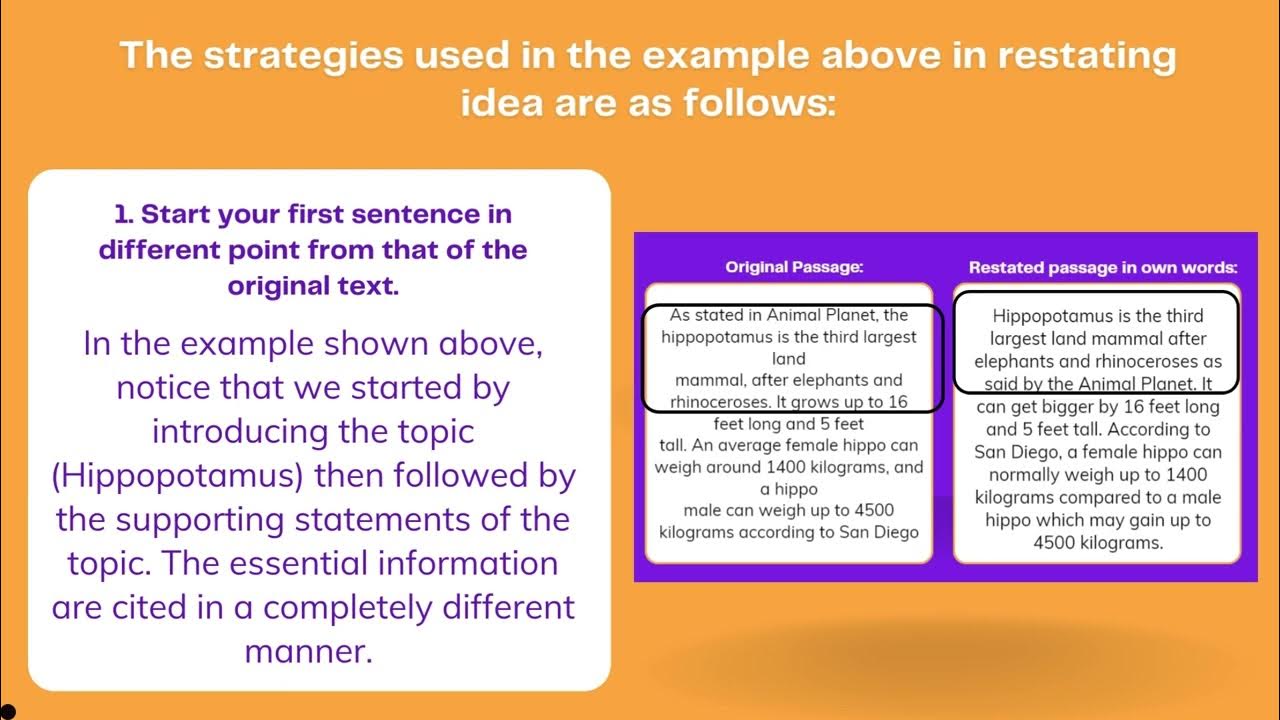 The strategies used in the example above in restating idea are as follows:

1. Start your first sentence in different point from that of the original text.

In the example shown above, notice that we started by introducing the topic (Hippopotamus) then followed by the supporting statements of the topic. The essential information are cited in a completely different manner.

Original Passage:

As stated in Animal Planet, the hippopotamus is the third largest land
mammal, after elephants and rhinoceroses. It grows up to 16 feet long and 5 feet
tall. An average female hippo can weigh around 1400 kilograms, and a hippo
male can weigh up to 4500 kilograms according to San Diego

Restated passage in own words:

Hippopotamus is the third largest land mammal after elephants and rhinoceroses as said by the Animal Planet. It can get bigger by 16 feet long and 5 feet tall. According to San Diego, a female hippo can normally weigh up to 1400 kilograms compared to a male hippo which may gain up to 4500 kilograms.